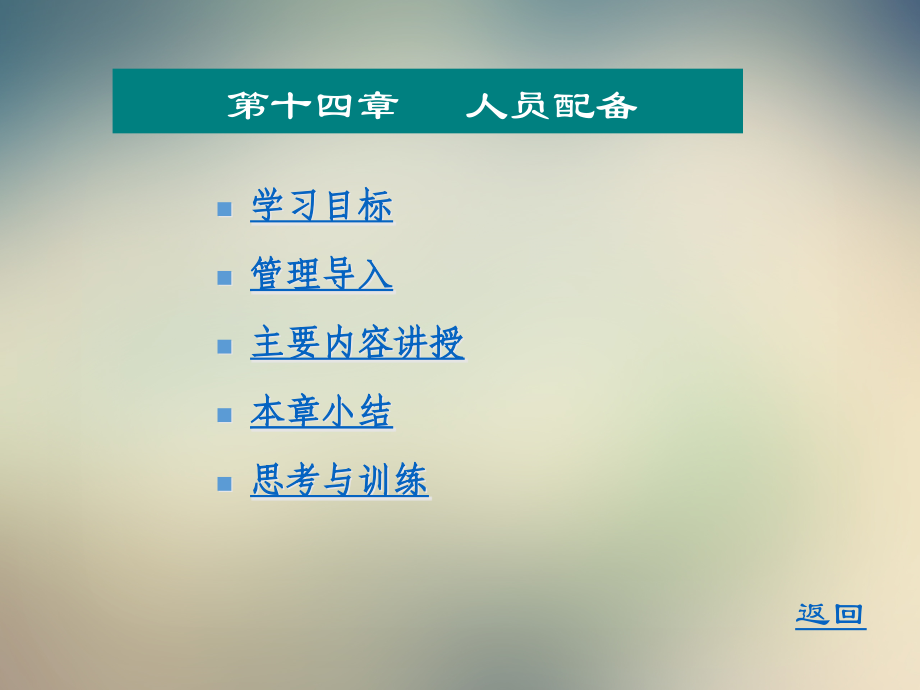 第十四章　人员配备

学习目标

管理导入

主要内容讲授

本章小结

思考与训练

返回